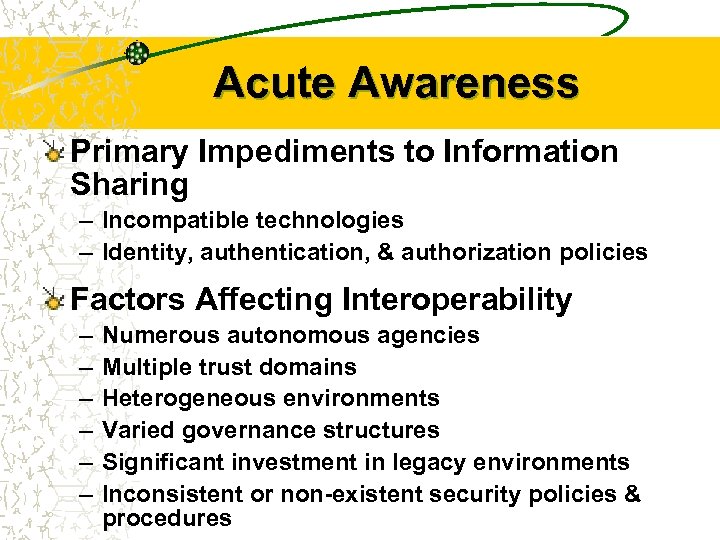 Acute Awareness

Primary Impediments to Information Sharing

– Incompatible technologies
– Identity, authentication, & authorization policies

Factors Affecting Interoperability

– Numerous autonomous agencies
– Multiple trust domains
– Heterogeneous environments
– Varied governance structures
– Significant investment in legacy environments
– Inconsistent or non-existent security policies & procedures